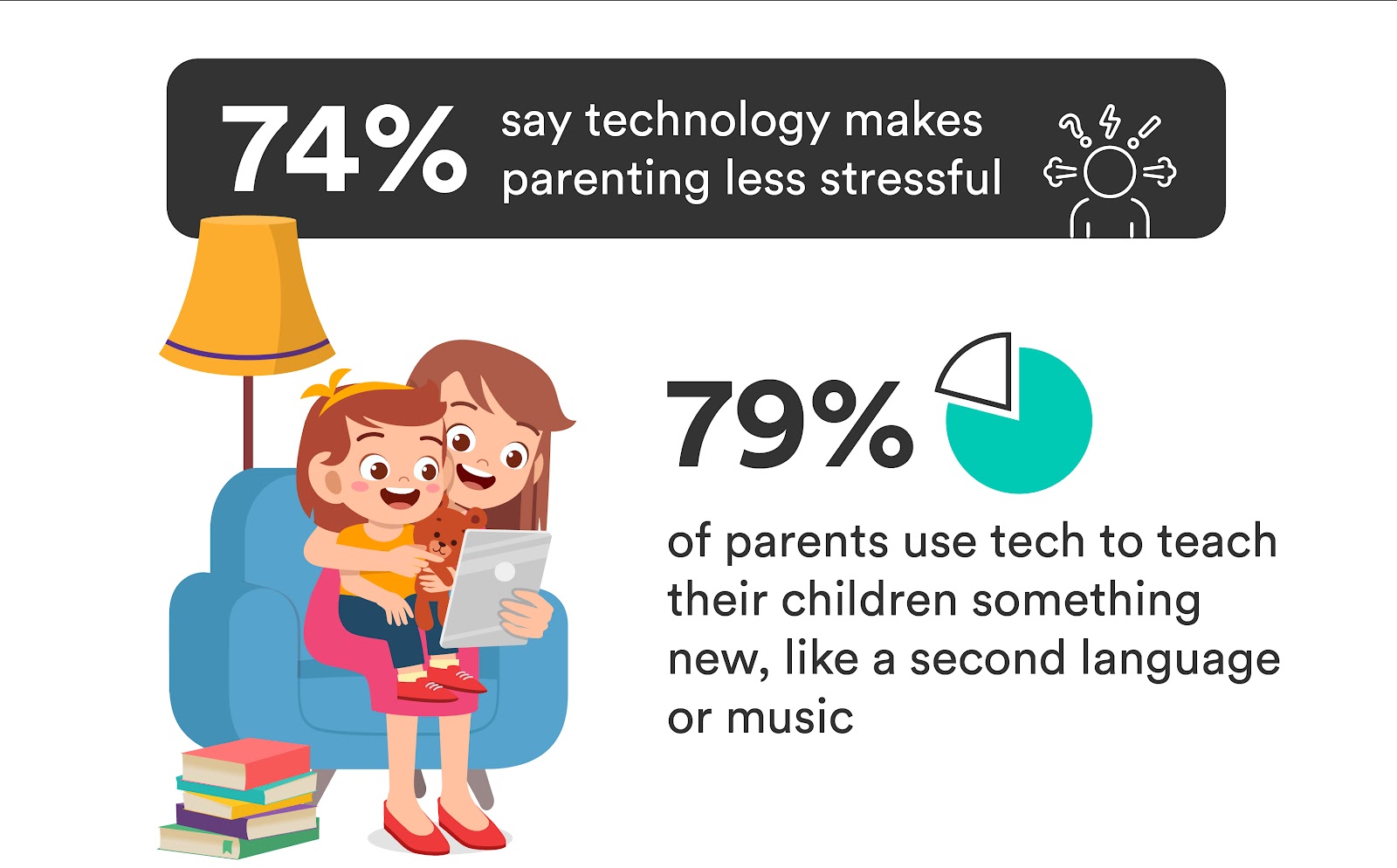 74% say technology makes parenting less stressful

79%

of parents use tech to teach their children something new, like a second language or music